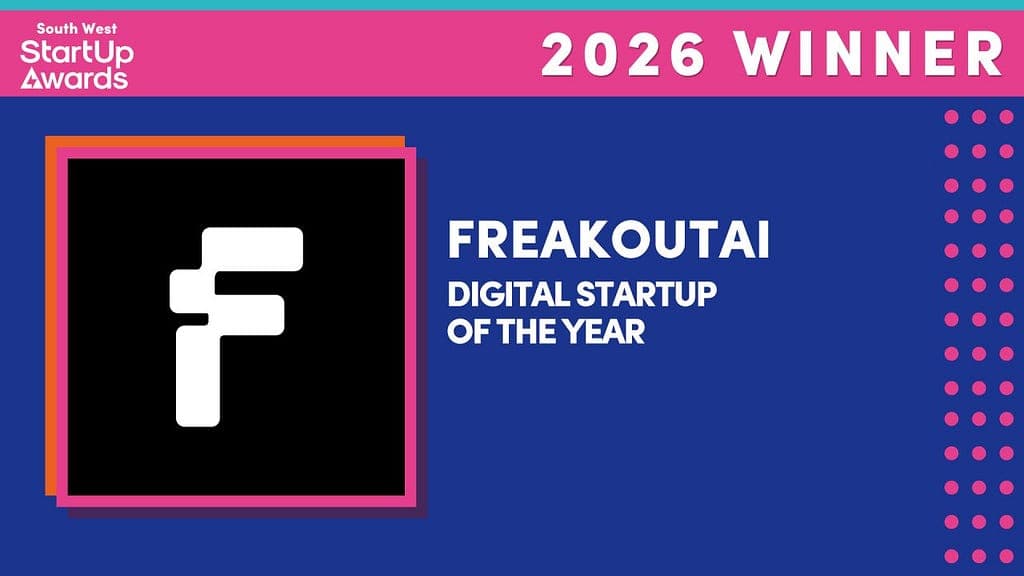 South West
StartUp
Awards

2026 WINNER

F

FREAKOUTAI

DIGITAL STARTUP
OF THE YEAR